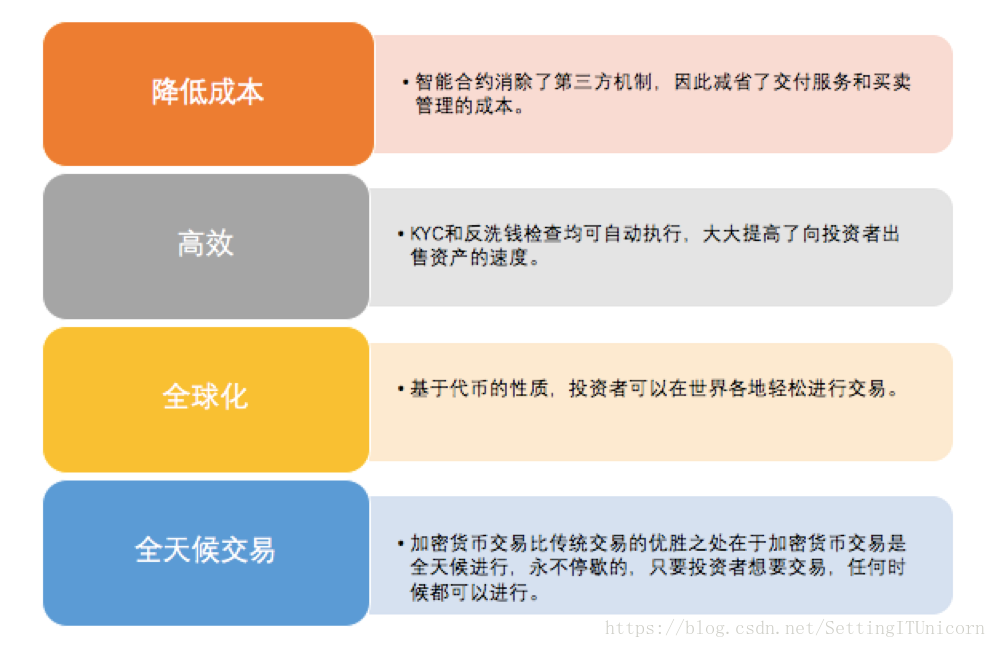 降低成本

• 智能合约消除了第三方机制，因此减省了交付服务和买卖管理的成本。

高效

• KYC和反洗钱检查均可自动执行，大大提高了向投资者出售资产的速度。

全球化

• 基于代币的性质，投资者可以在世界各地轻松进行交易。

全天候交易

• 加密货币交易比传统交易的优胜之处在于加密货币交易是全天候进行，永不停歇的，只要投资者想要交易，任何时候都可以进行。

https://blog.csdn.net/SettingITUnicorn